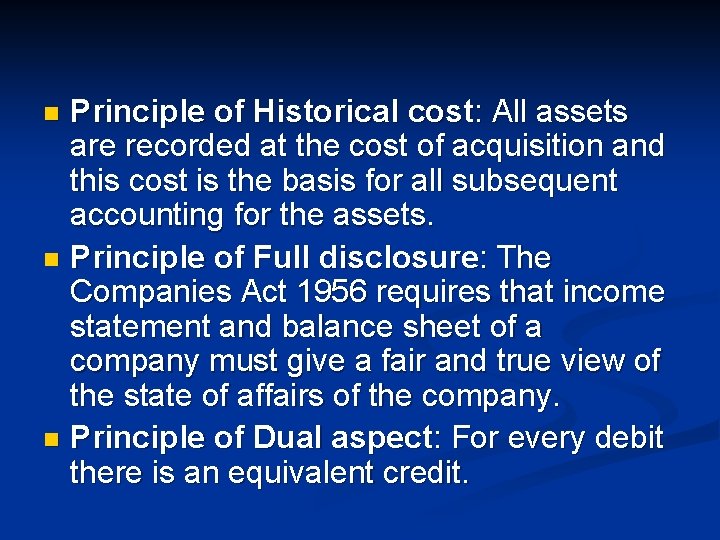 Principle of Historical cost: All assets are recorded at the cost of acquisition and this cost is the basis for all subsequent accounting for the assets.

Principle of Full disclosure: The Companies Act 1956 requires that income statement and balance sheet of a company must give a fair and true view of the state of affairs of the company.

Principle of Dual aspect: For every debit there is an equivalent credit.